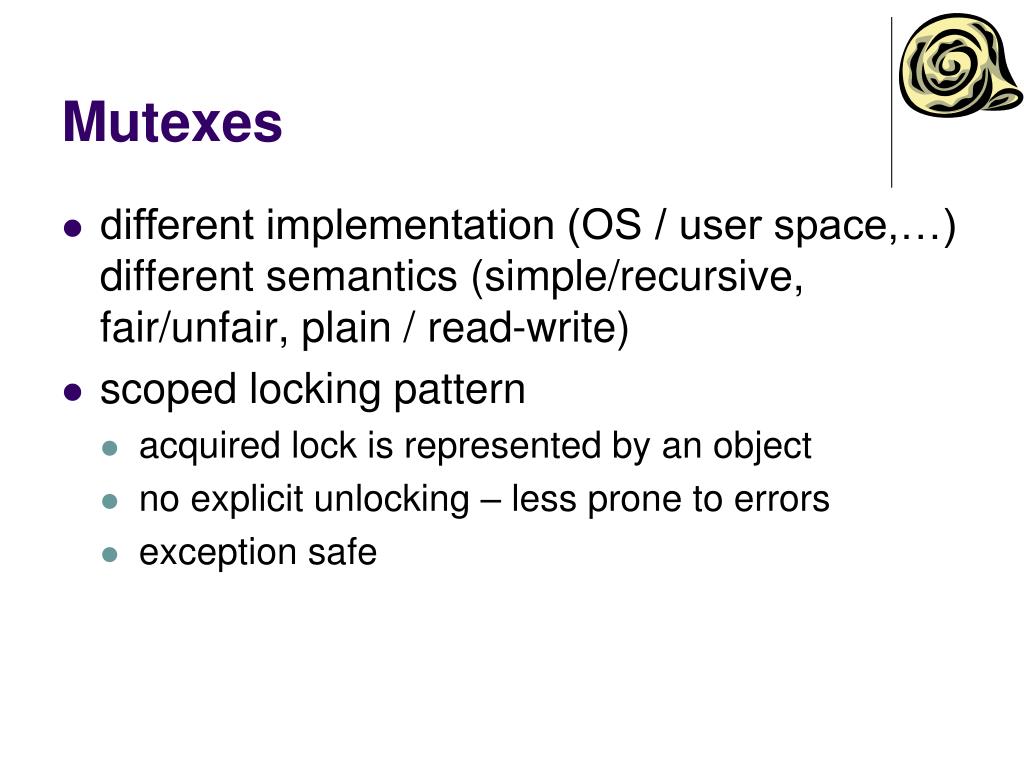 Mutexes

- different implementation (OS / user space,…) different semantics (simple/recursive, fair/unfair, plain / read-write)
- scoped locking pattern
  - acquired lock is represented by an object
  - no explicit unlocking – less prone to errors
  - exception safe